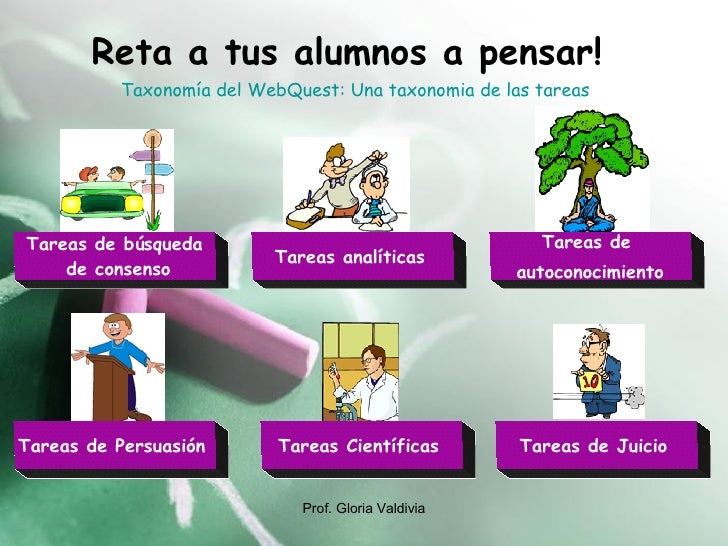 Reta a tus alumnos a pensar!

Taxonomía del WebQuest: Una taxonomia de las tareas

Tareas de búsqueda de consenso

Tareas analíticas

Tareas de autoconocimiento

10

Tareas de Persuasión

Tareas Científicas

Tareas de Juicio

Prof. Gloria Valdivia